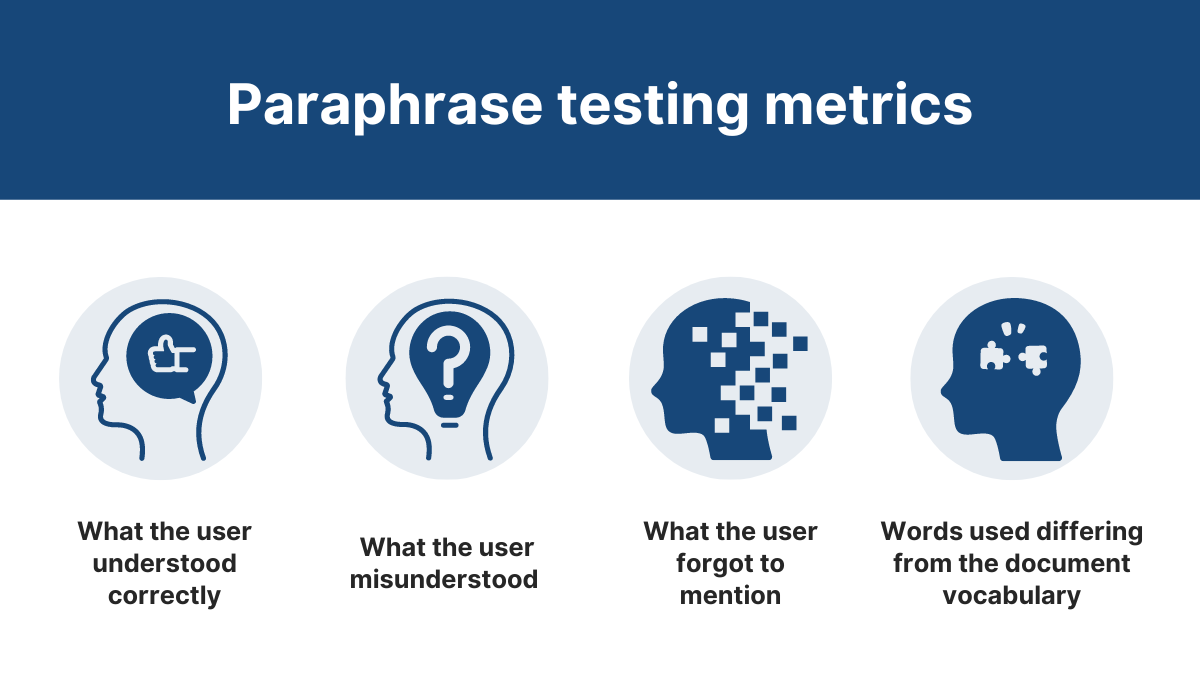 Paraphrase testing metrics

What the user understood correctly

What the user misunderstood

What the user forgot to mention

Words used differing from the document vocabulary